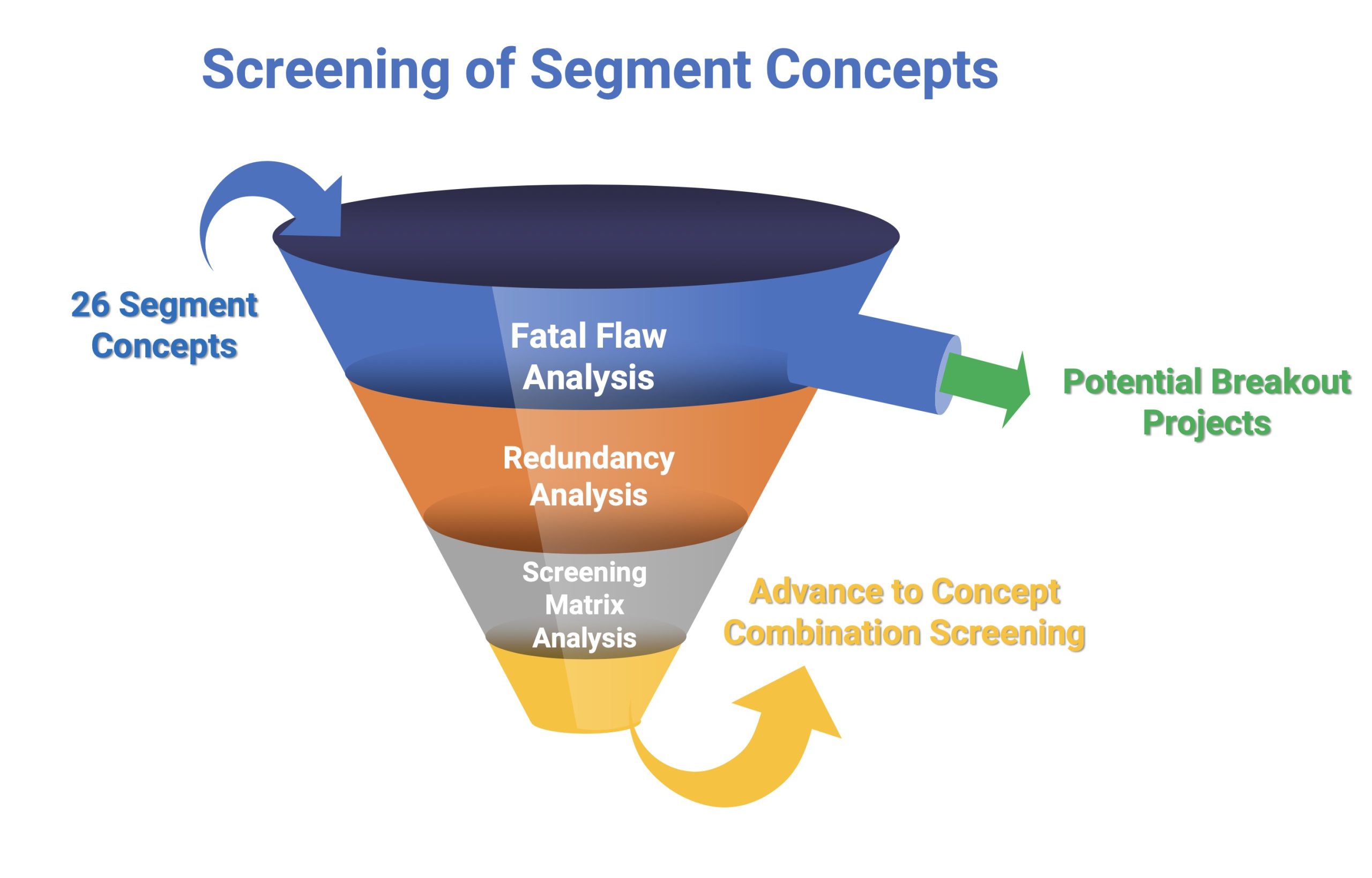 Screening of Segment Concepts

26 Segment Concepts

Fatal Flaw Analysis

Potential Breakout Projects

Redundancy Analysis

Screening Matrix Analysis

Advance to Concept Combination Screening